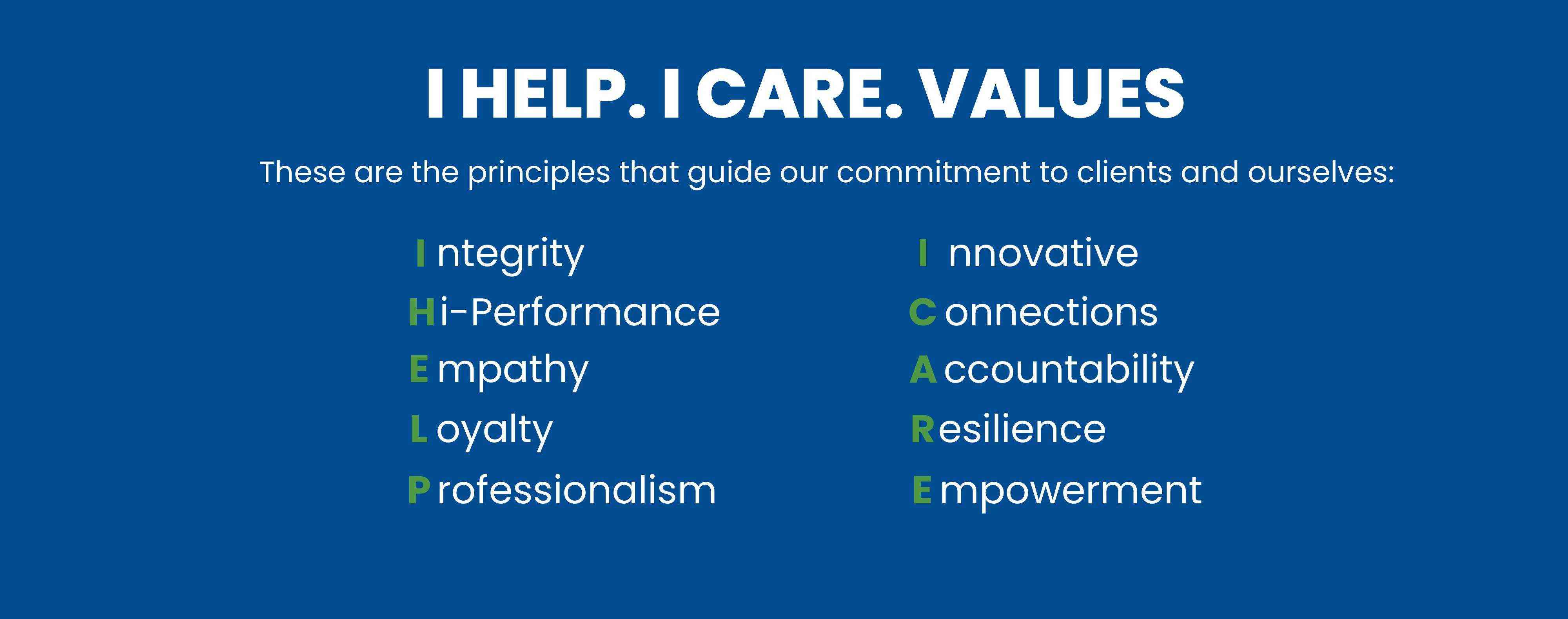 I HELP. I CARE. VALUES

These are the principles that guide our commitment to clients and ourselves:

Integrity
Hi-Performance
Empathy
Loyalty
Professionalism

Innovative
Connections
Accountability
Resilience
Empowerment